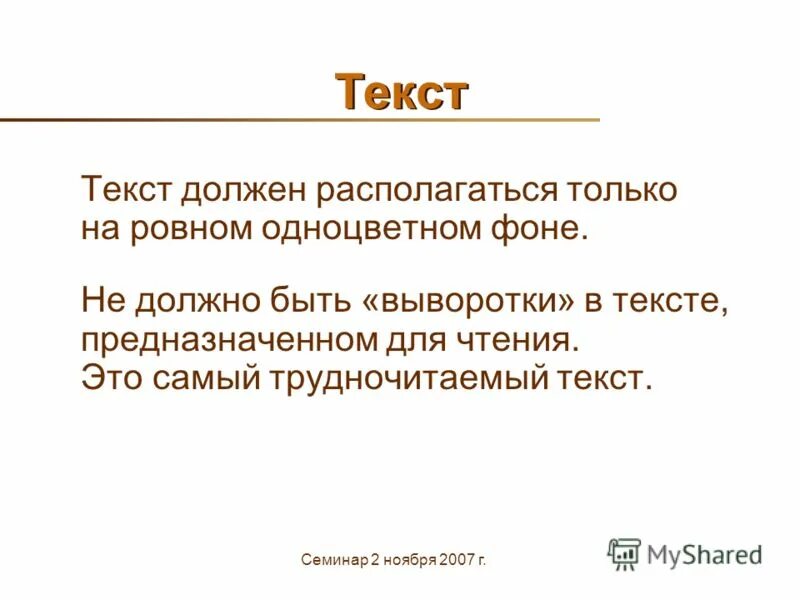 Текст

Текст должен располагаться только на ровном одноцветном фоне.

Не должно быть «выворотки» в тексте, предназначенном для чтения. Это самый трудночитаемый текст.

Семинар 2 ноября 2007 г.

MyShared